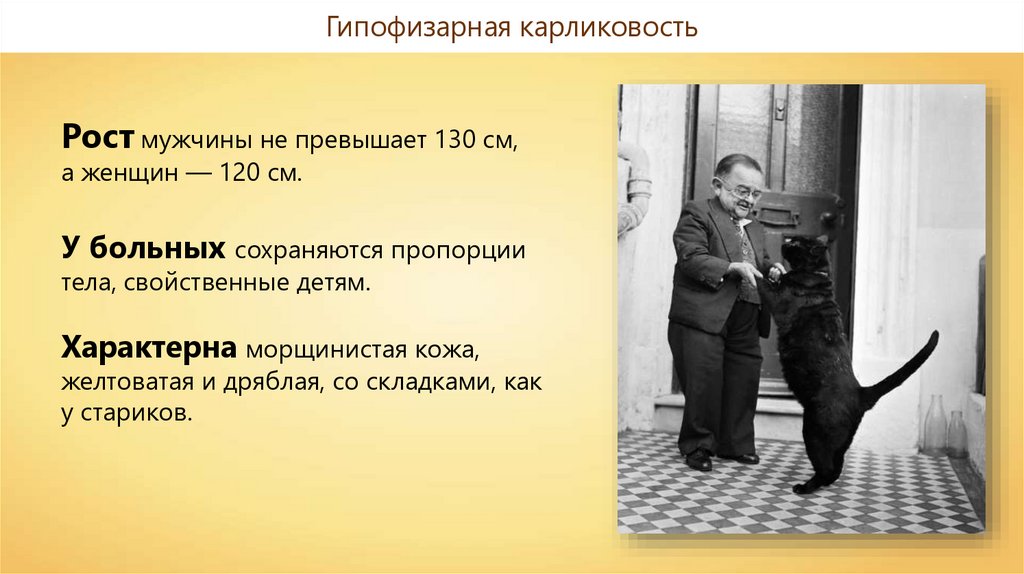 Гипофизарная карликовость

Рост мужчины не превышает 130 см, а женщин — 120 см.

У больных сохраняются пропорции тела, свойственные детям.

Характерна морщинистая кожа, желтоватая и дряблая, со складками, как у стариков.